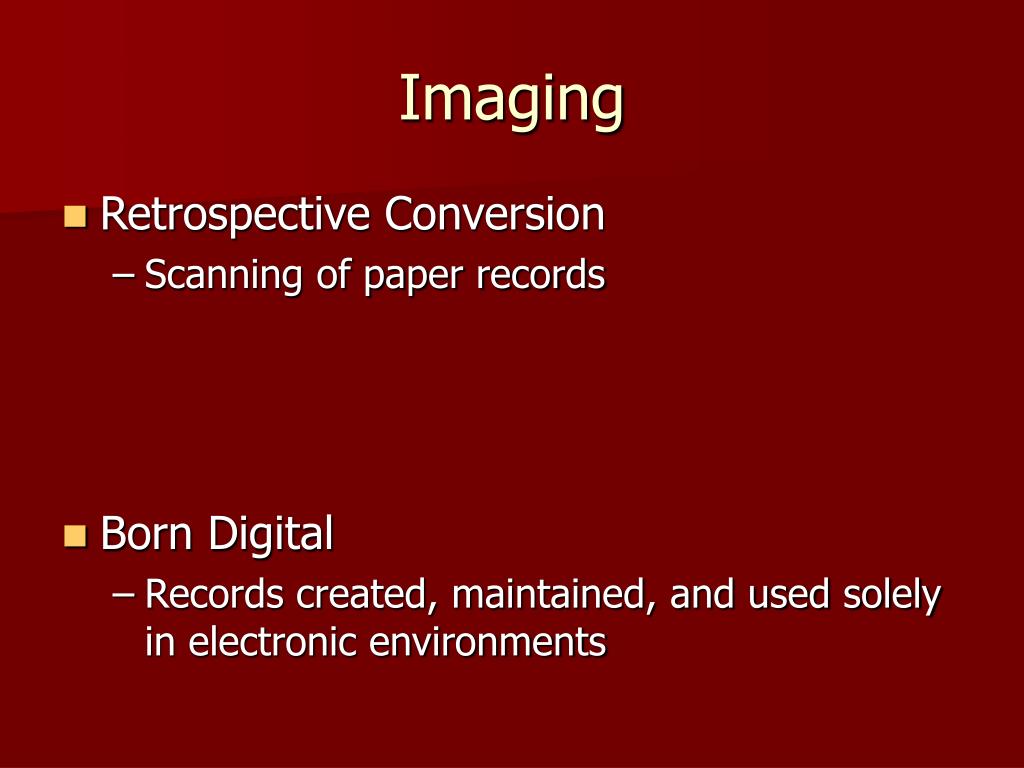 Imaging

Retrospective Conversion
– Scanning of paper records

Born Digital
– Records created, maintained, and used solely in electronic environments